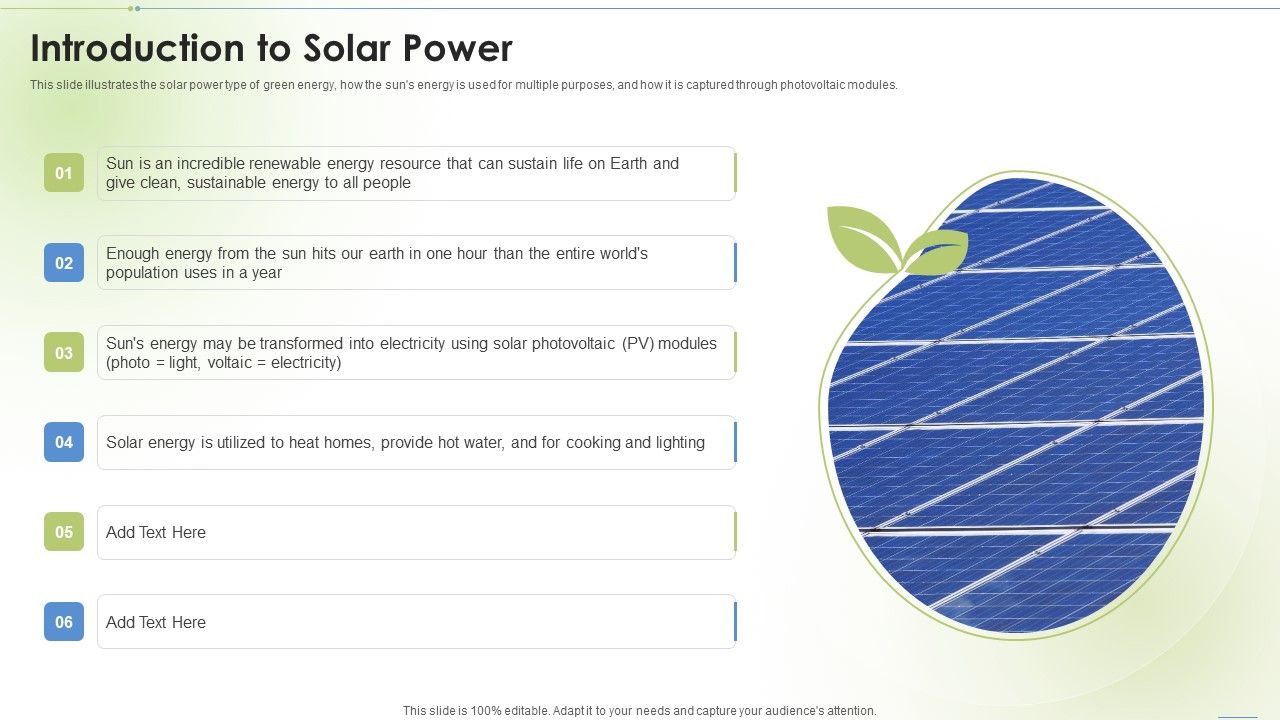 Introduction to Solar Power

This slide illustrates the solar power type of green energy, how the sun's energy is used for multiple purposes, and how it is captured through photovoltaic modules.

01 Sun is an incredible renewable energy resource that can sustain life on Earth and give clean, sustainable energy to all people

02 Enough energy from the sun hits our earth in one hour than the entire world's population uses in a year

03 Sun's energy may be transformed into electricity using solar photovoltaic (PV) modules (photo = light, voltaic = electricity)

04 Solar energy is utilized to heat homes, provide hot water, and for cooking and lighting

05 Add Text Here

06 Add Text Here

This slide is 100% editable. Adapt it to your needs and capture your audience's attention.